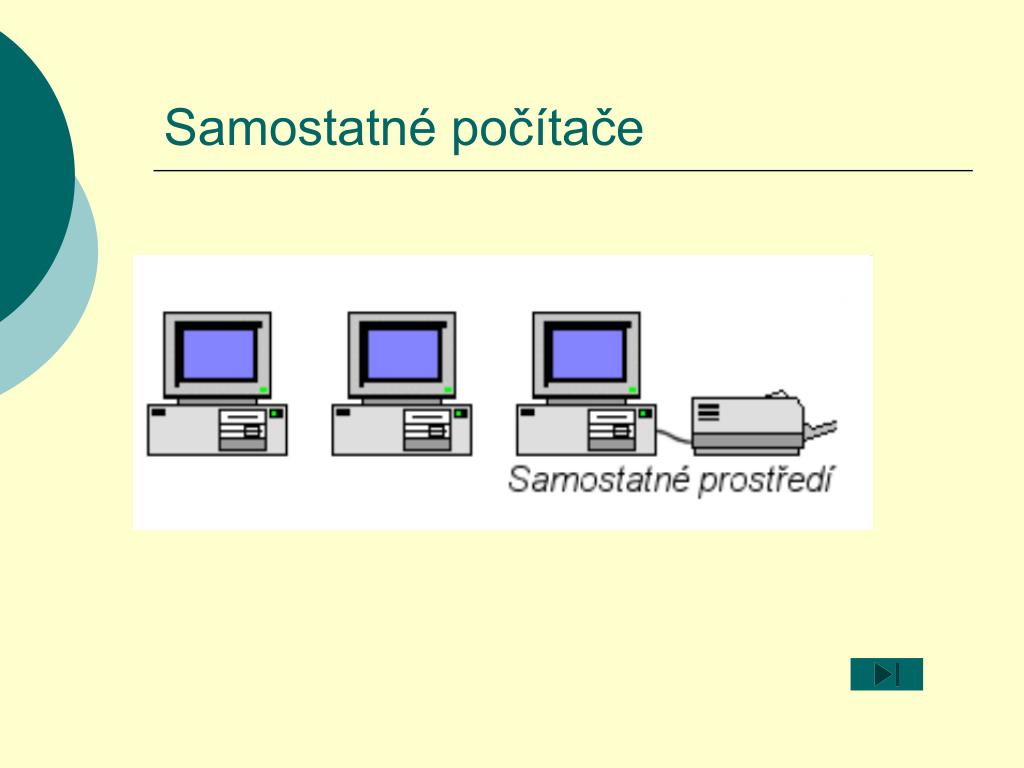 Samostatné počítače

Samostatné prostředí